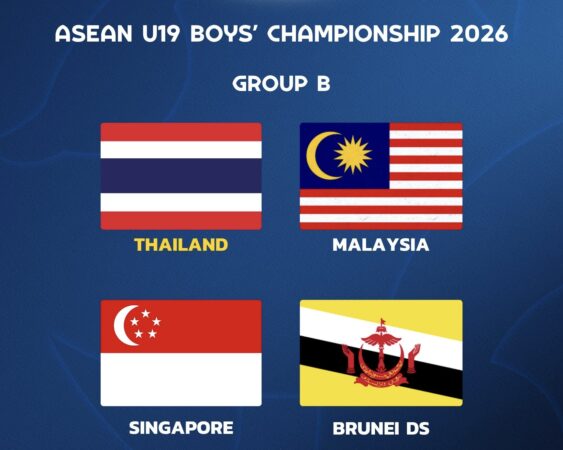 ASEAN U19 BOYS' CHAMPIONSHIP 2026

GROUP B

THAILAND

MALAYSIA

SINGAPORE

BRUNEI DS